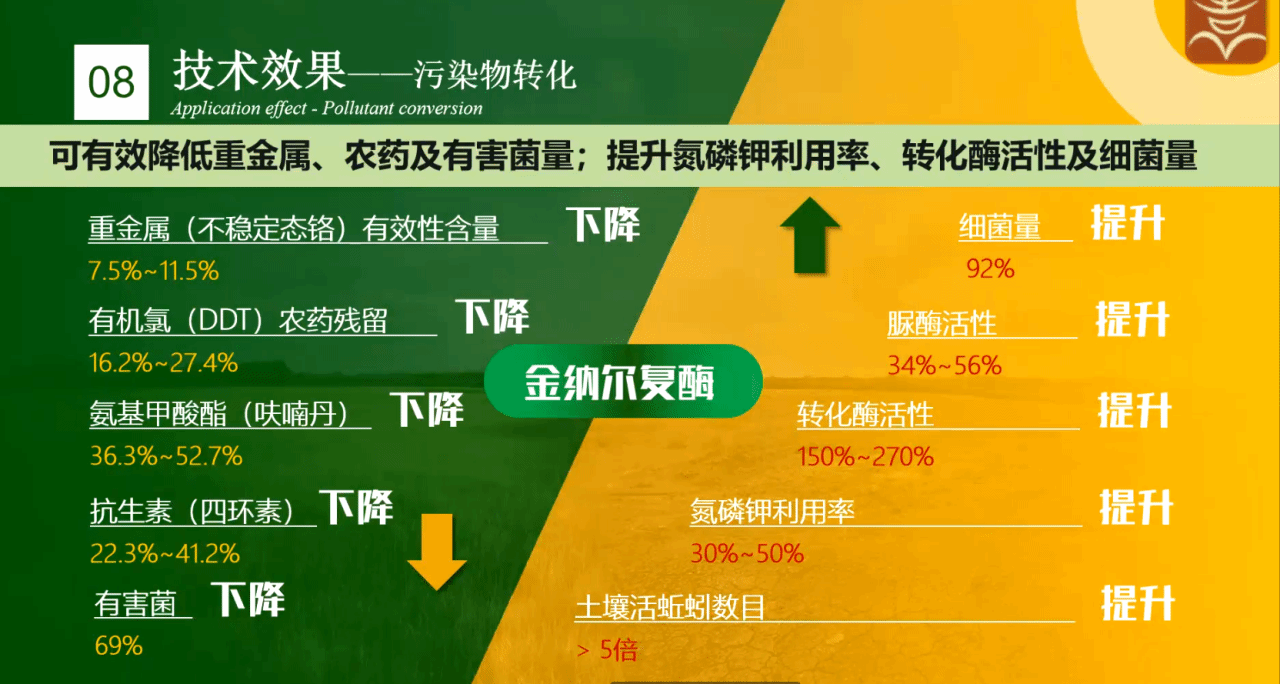 08 技术效果——污染物转化
Application effect - Pollutant conversion

可有效降低重金属、农药及有害菌量；提升氮磷钾利用率、转化酶活性及细菌量

重金属（不稳定态铬）有效性含量 下降
7.5%~11.5%

有机氯（DDT）农药残留 下降
16.2%~27.4%

氨基甲酸酯（呋喃丹） 下降
36.3%~52.7%

抗生素（四环素） 下降
22.3%~41.2%

有害菌 下降
69%

金纳尔复酶

细菌量 提升
92%

脲酶活性 提升
34%~56%

转化酶活性 提升
150%~270%

氮磷钾利用率 提升
30%~50%

土壤活蚯蚓数目 提升
> 5倍